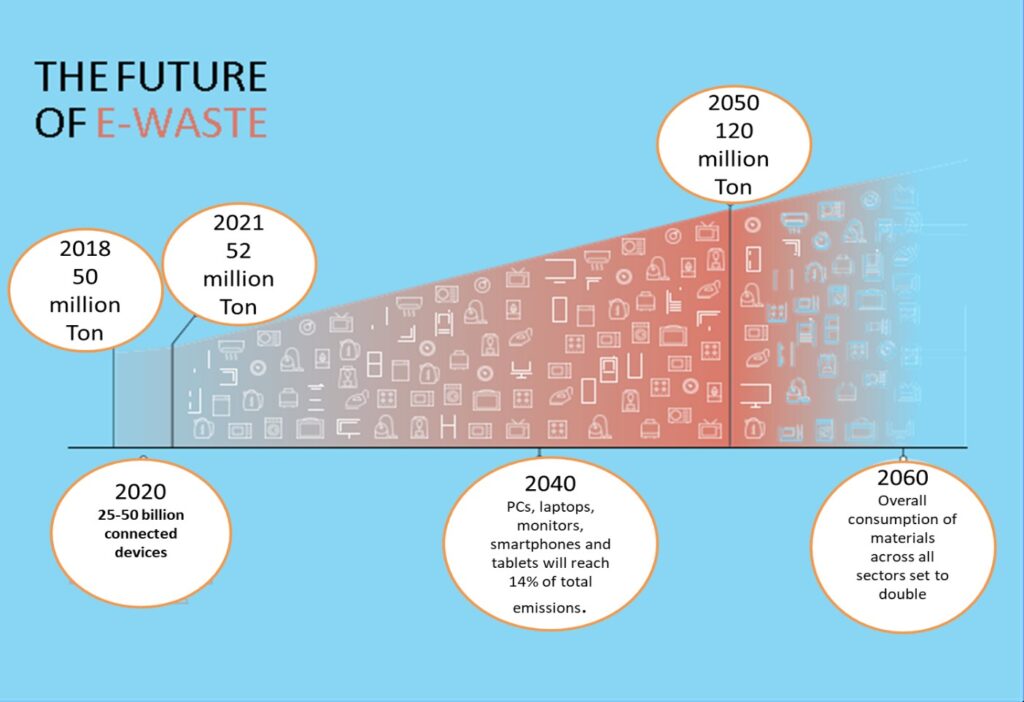 THE FUTURE OF E-WASTE

2018
50
million
Ton

2021
52
million
Ton

2050
120
million
Ton

2020
25-50 billion connected devices

2040
PCs, laptops, monitors, smartphones and tablets will reach 14% of total emissions.

2060
Overall consumption of materials across all sectors set to double